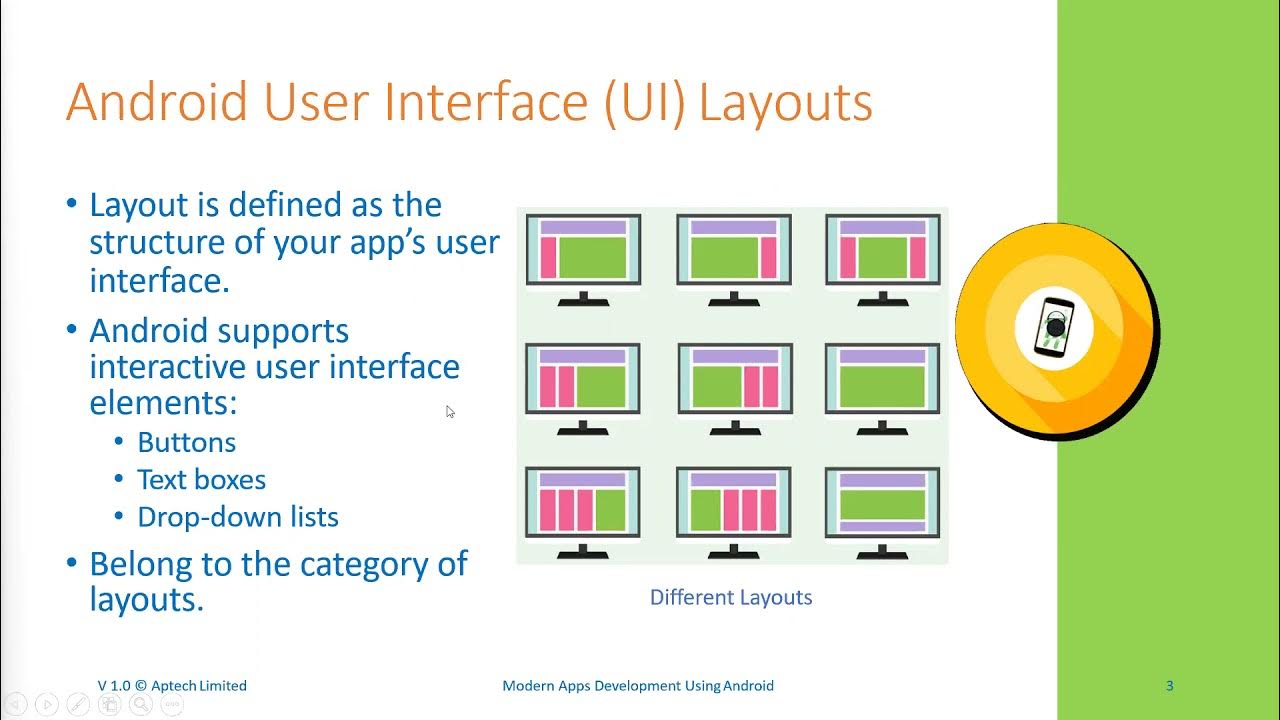 Android User Interface (UI) Layouts

• Layout is defined as the structure of your app's user interface.

• Android supports interactive user interface elements:
  • Buttons
  • Text boxes
  • Drop-down lists

• Belong to the category of layouts.

Different Layouts

V 1.0 © Aptech Limited

Modern Apps Development Using Android

3